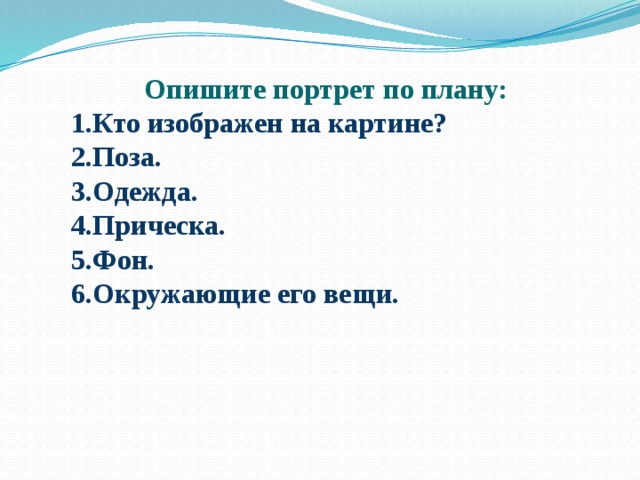 Опишите портрет по плану:
1.Кто изображен на картине?
2.Поза.
3.Одежда.
4.Прическа.
5.Фон.
6.Окружающие его вещи.